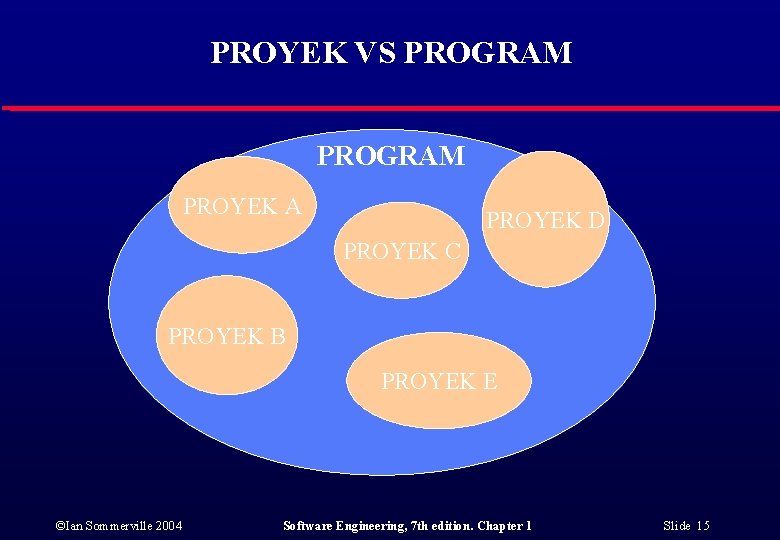 PROYEK VS PROGRAM

PROGRAM

PROYEK A

PROYEK C

PROYEK D

PROYEK B

PROYEK E

©Ian Sommerville 2004

Software Engineering, 7th edition. Chapter 1

Slide 15